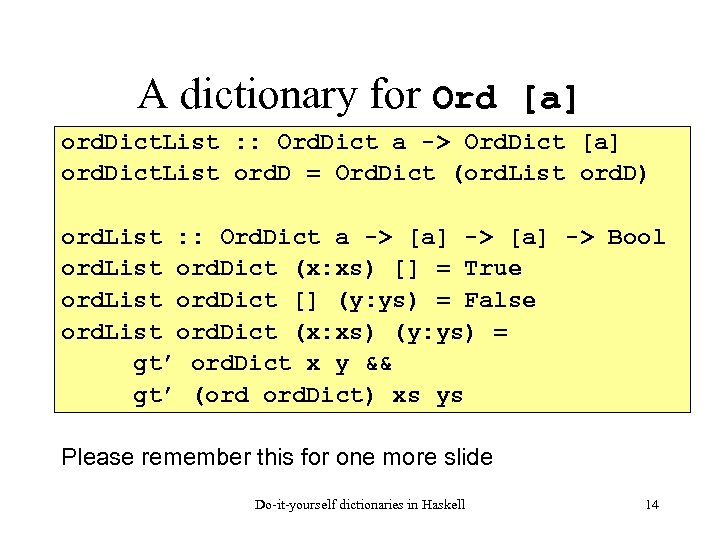 A dictionary for Ord [a]

ordDictList :: OrdDict a -> OrdDict [a]
ordDictList ordD = OrdDict (ordList ordD)

ordList :: OrdDict a -> [a] -> [a] -> Bool
ordList ordDict (x:xs) [] = True
ordList ordDict [] (y:ys) = False
ordList ordDict (x:xs) (y:ys) =
gt' ordDict x y &&
gt' (ord ordDict) xs ys

Please remember this for one more slide

Do-it-yourself dictionaries in Haskell

14